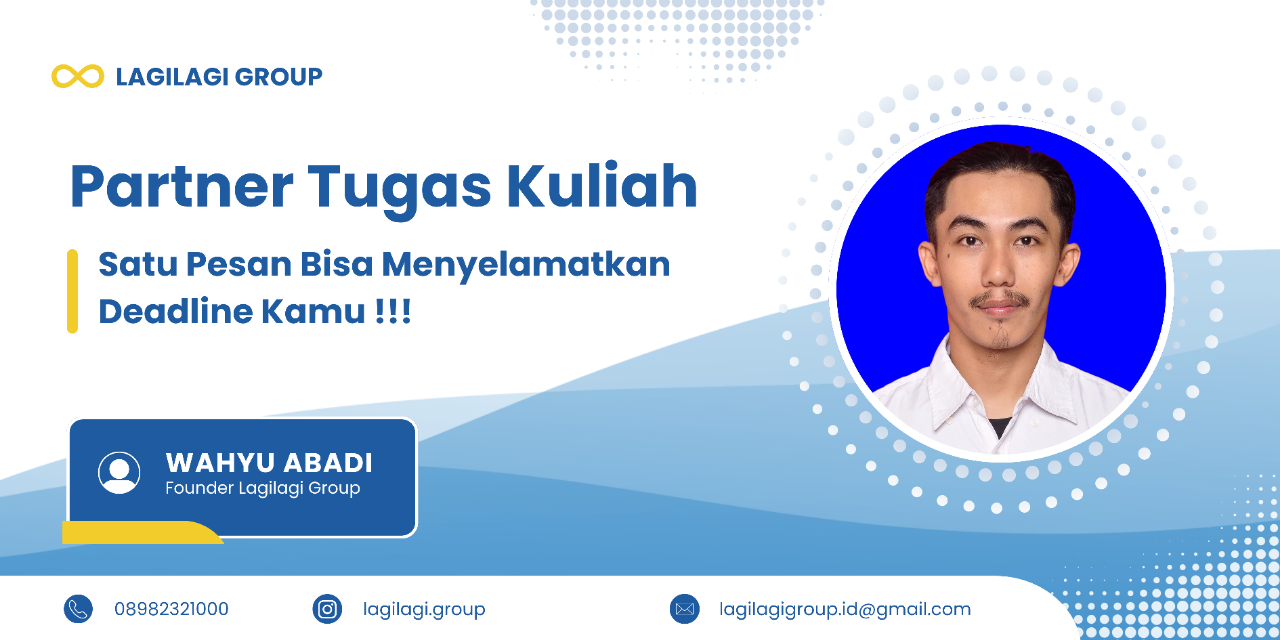 LAGILAGI GROUP

Partner Tugas Kuliah

Satu Pesan Bisa Menyelamatkan Deadline Kamu !!!

WAHYU ABADI
Founder Lagilagi Group

08982321000

lagilagi.group

lagilagigroup.id@gmail.com